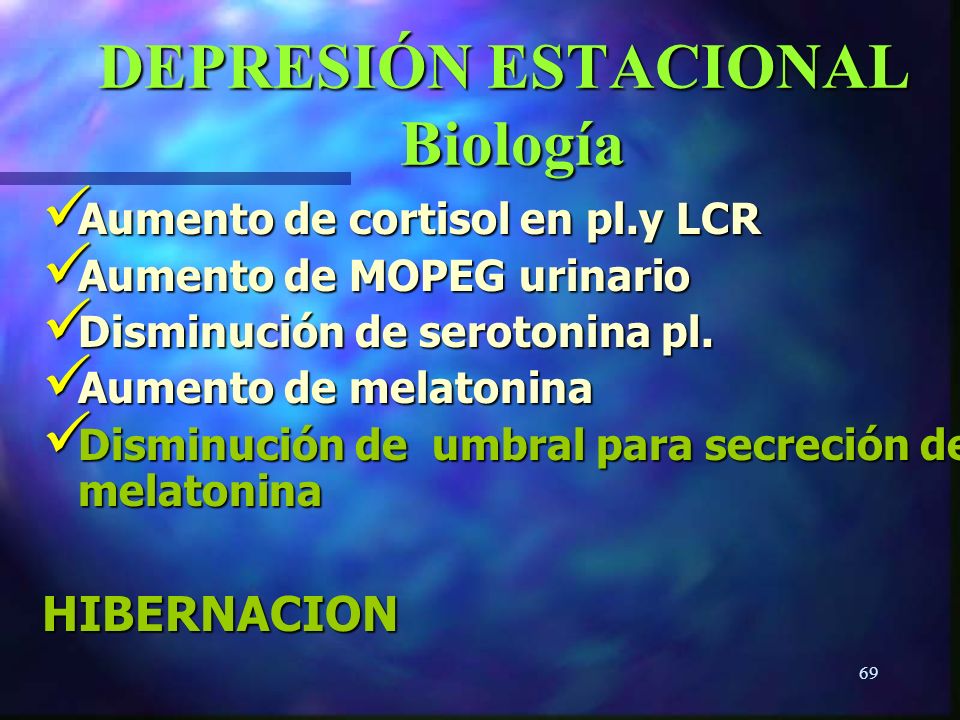 DEPRESIÓN ESTACIONAL
Biología

✓Aumento de cortisol en pl.y LCR
✓Aumento de MOPEG urinario
✓Disminución de serotonina pl.
✓Aumento de melatonina
✓Disminución de umbral para secreción de melatonina

HIBERNACION

69